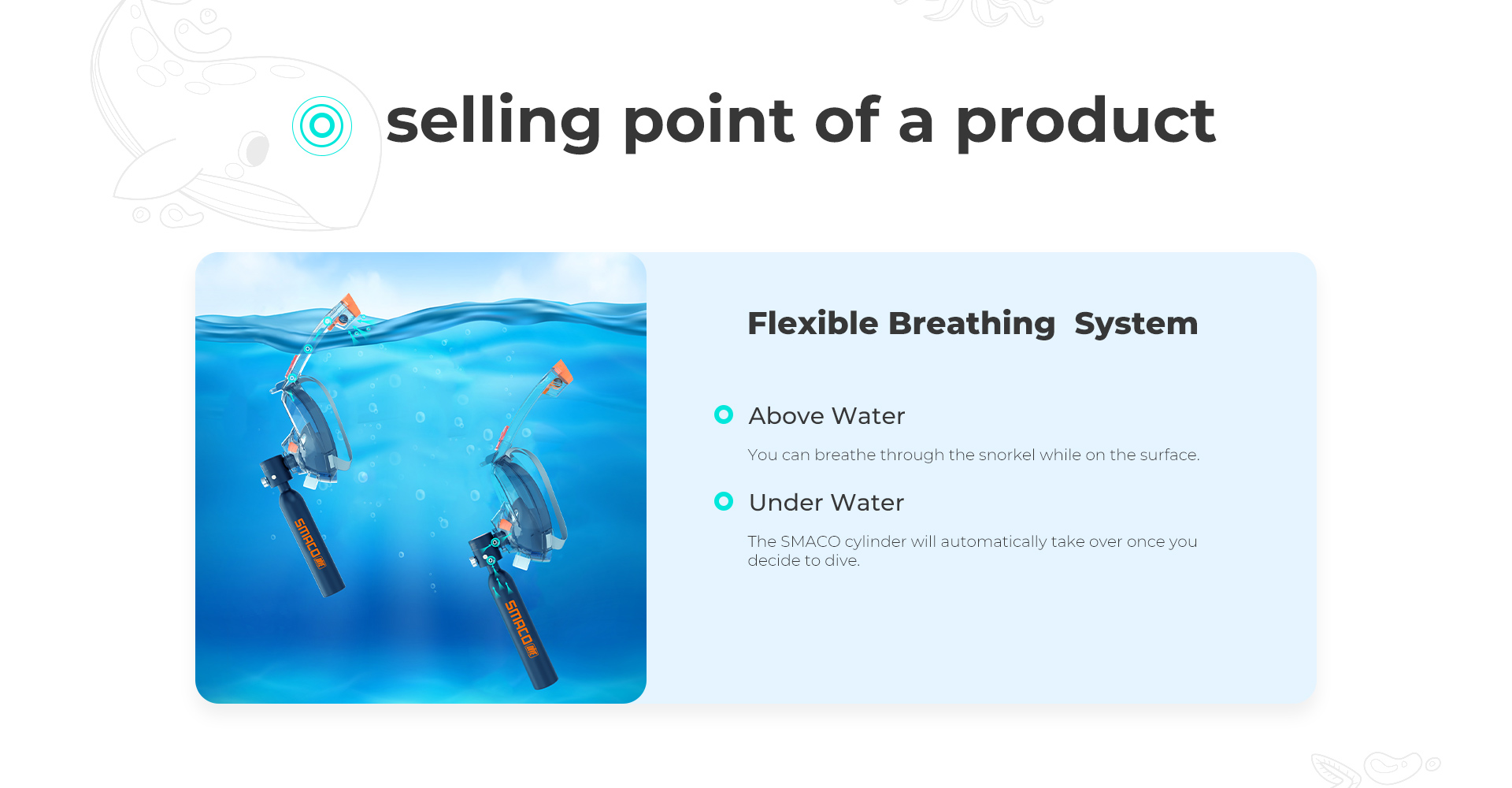 selling point of a product

SMACO

SMACO

Flexible Breathing System

Above Water

You can breathe through the snorkel while on the surface.

Under Water

The SMACO cylinder will automatically take over once you decide to dive.